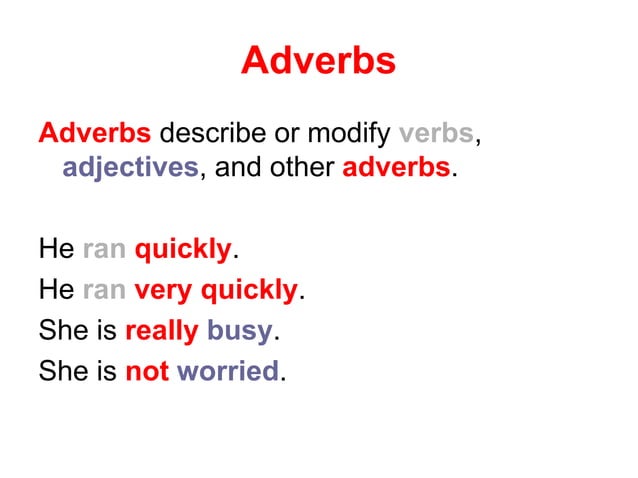 Adverbs

Adverbs describe or modify verbs, adjectives, and other adverbs.

He ran quickly.
He ran very quickly.
She is really busy.
She is not worried.